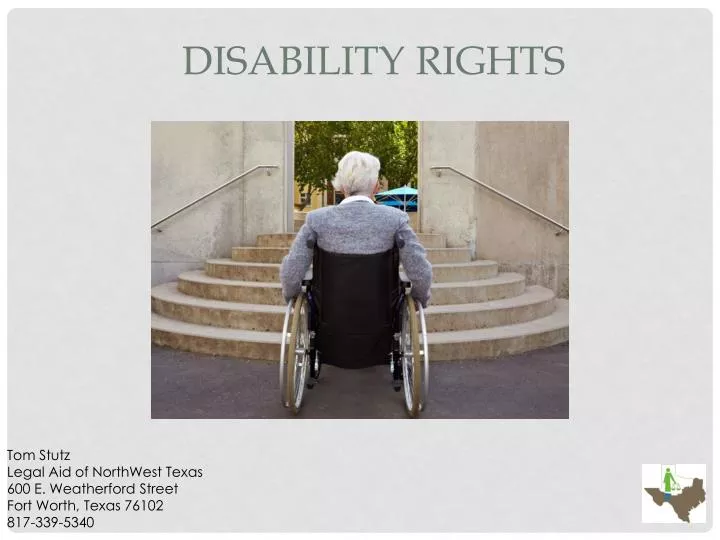 DISABILITY RIGHTS

Tom Stutz
Legal Aid of NorthWest Texas
600 E. Weatherford Street
Fort Worth, Texas 76102
817-339-5340